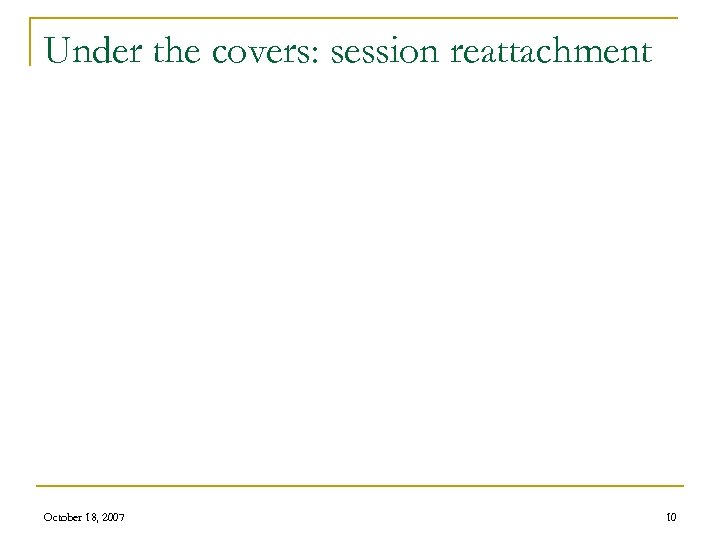 Under the covers: session reattachment

October 18, 2007

10